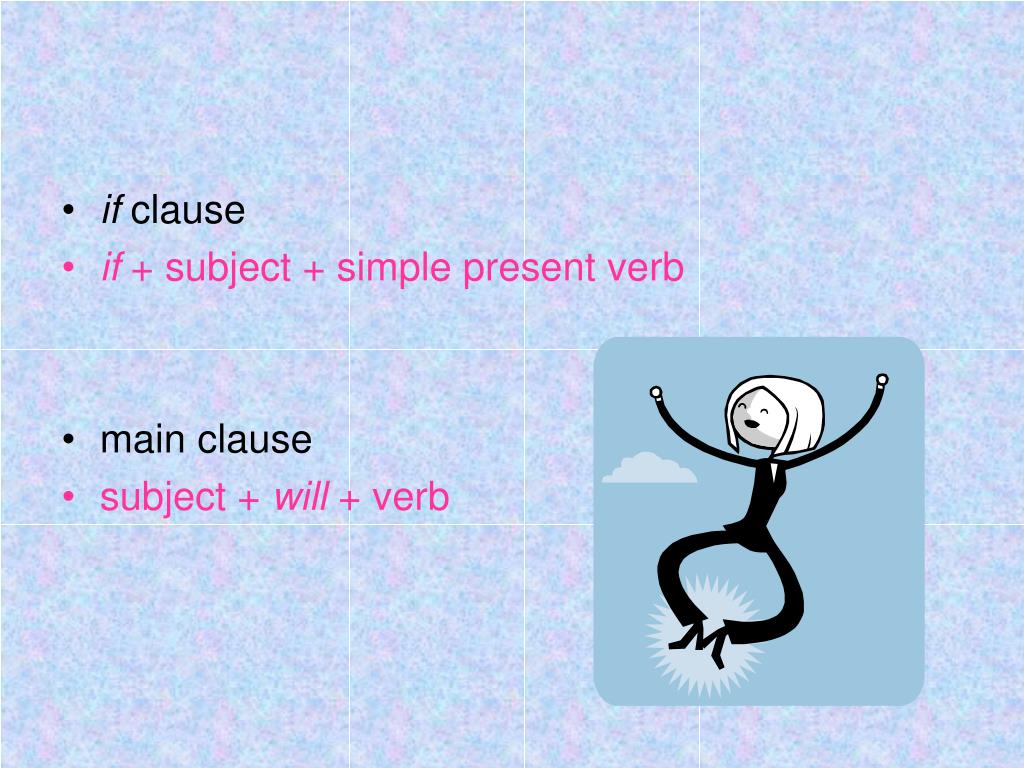 • if clause
• if + subject + simple present verb

• main clause
• subject + will + verb